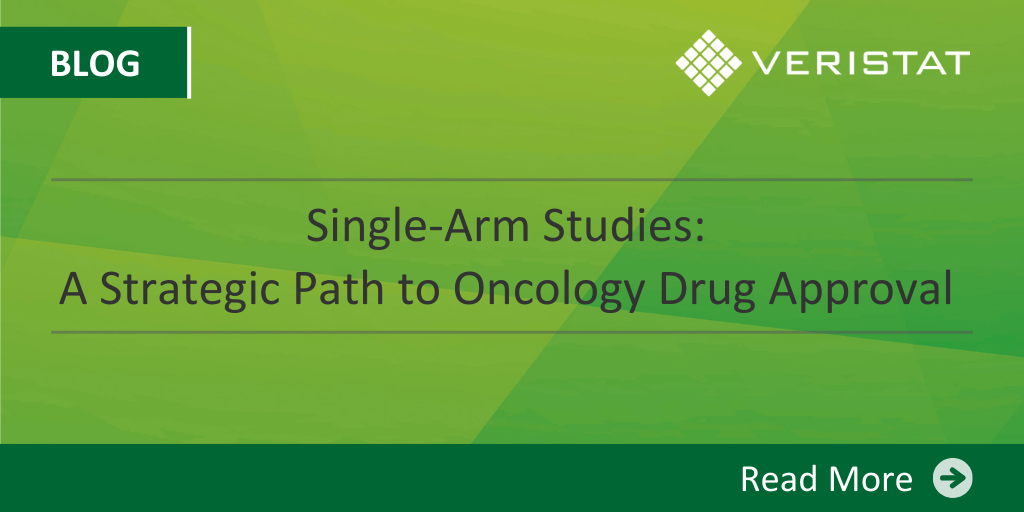 BLOG

VERISTAT

Single-Arm Studies:
A Strategic Path to Oncology Drug Approval

Read More